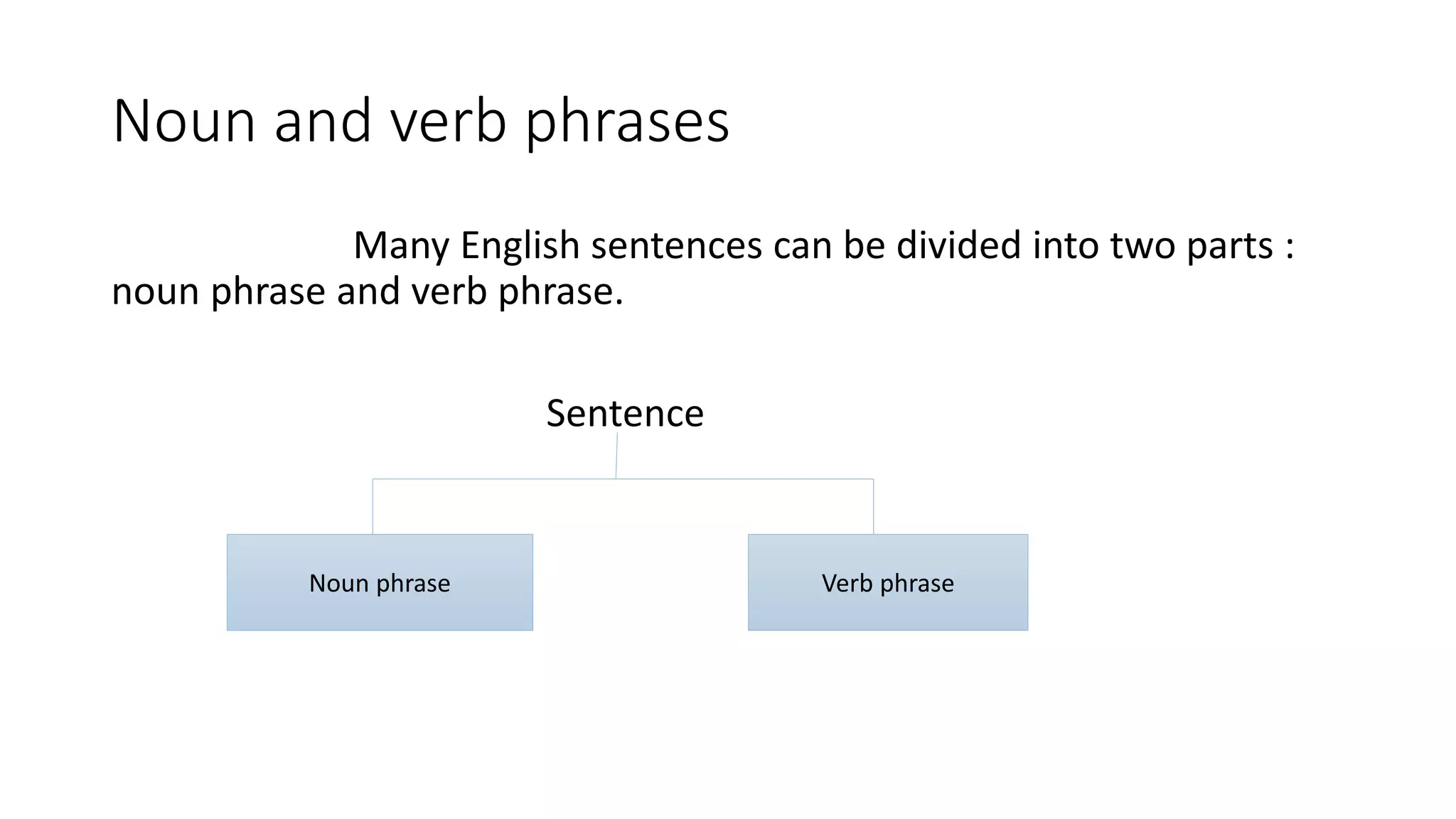 Noun and verb phrases

Many English sentences can be divided into two parts : noun phrase and verb phrase.

Sentence

Noun phrase

Verb phrase